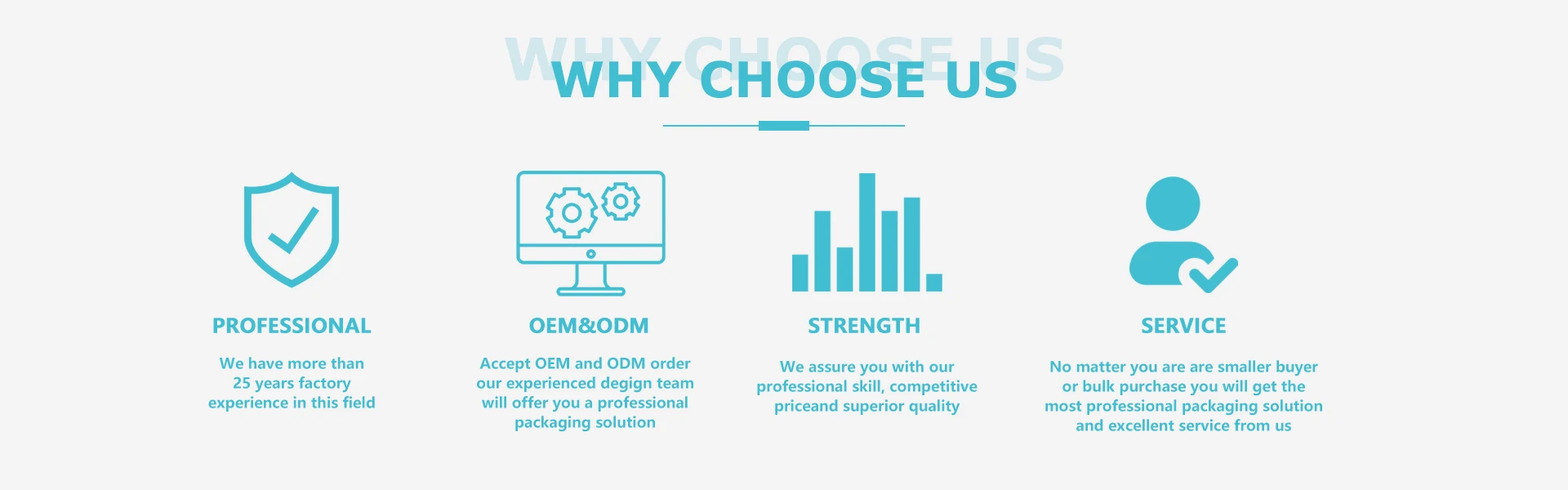 WHY CHOOSE US

WHY CHOOSE US

PROFESSIONAL

We have more than 25 years factory experience in this field

OEM&ODM

Accept OEM and ODM order our experienced degign team will offer you a professional packaging solution

STRENGTH

We assure you with our professional skill, competitive priceand superior quality

SERVICE

No matter you are are smaller buyer or bulk purchase you will get the most professional packaging solution and excellent service from us